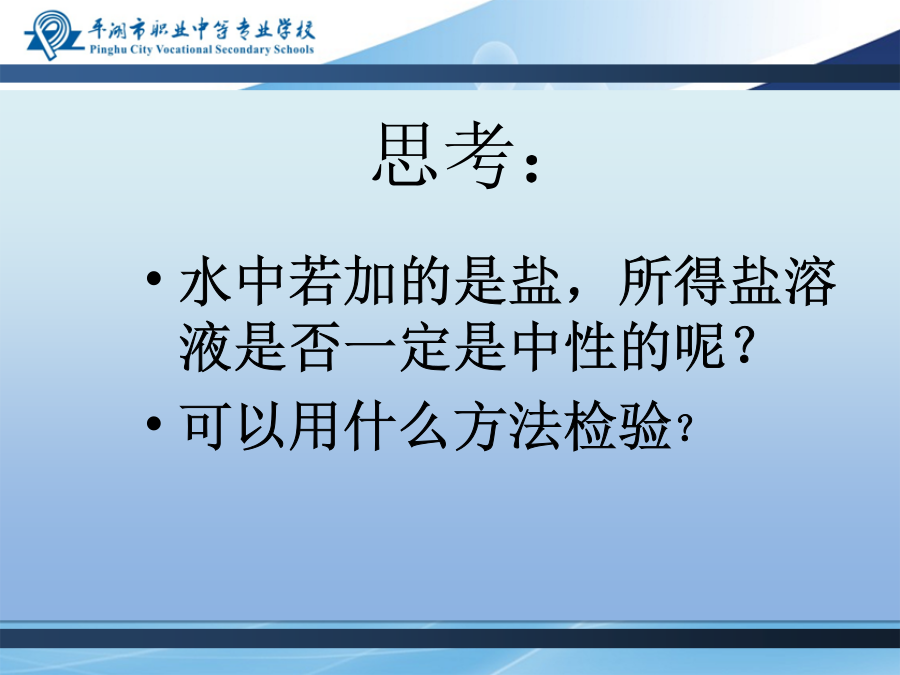 平湖市职业中等专业学校
Pinghu City Vocational Secondary Schools

思考：

• 水中若加的是盐，所得盐溶液是否一定是中性的呢？

• 可以用什么方法检验？